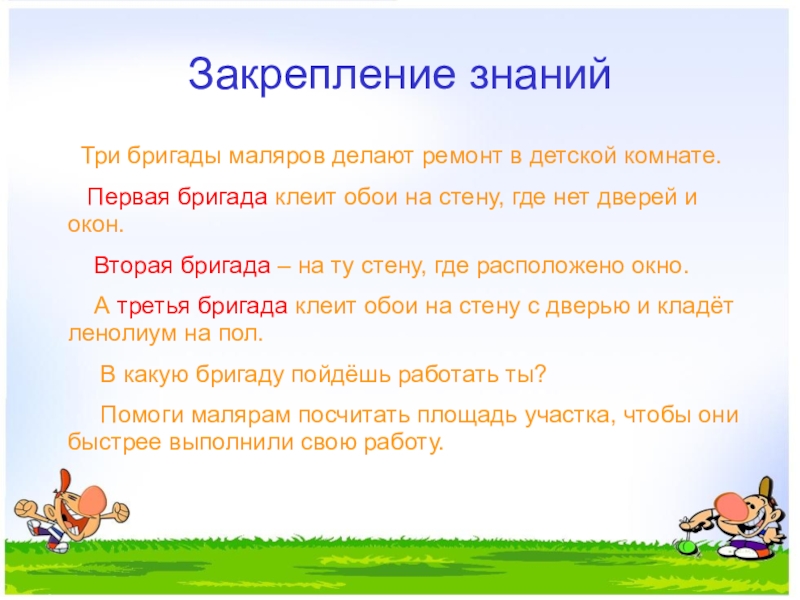 Закрепление знаний

Три бригады маляров делают ремонт в детской комнате.

Первая бригада клеит обои на стену, где нет дверей и окон.

Вторая бригада – на ту стену, где расположено окно.

А третья бригада клеит обои на стену с дверью и кладёт ленолиум на пол.

В какую бригаду пойдёшь работать ты?

Помоги малярам посчитать площадь участка, чтобы они быстрее выполнили свою работу.